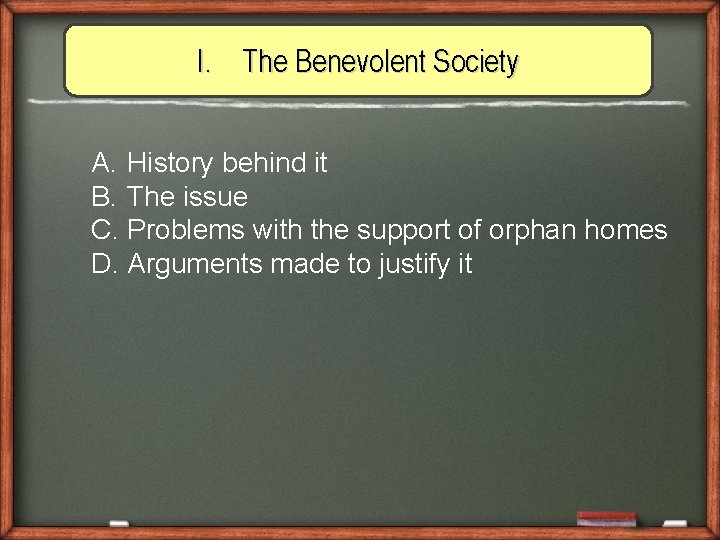 I. The Benevolent Society

A. History behind it
B. The issue
C. Problems with the support of orphan homes
D. Arguments made to justify it